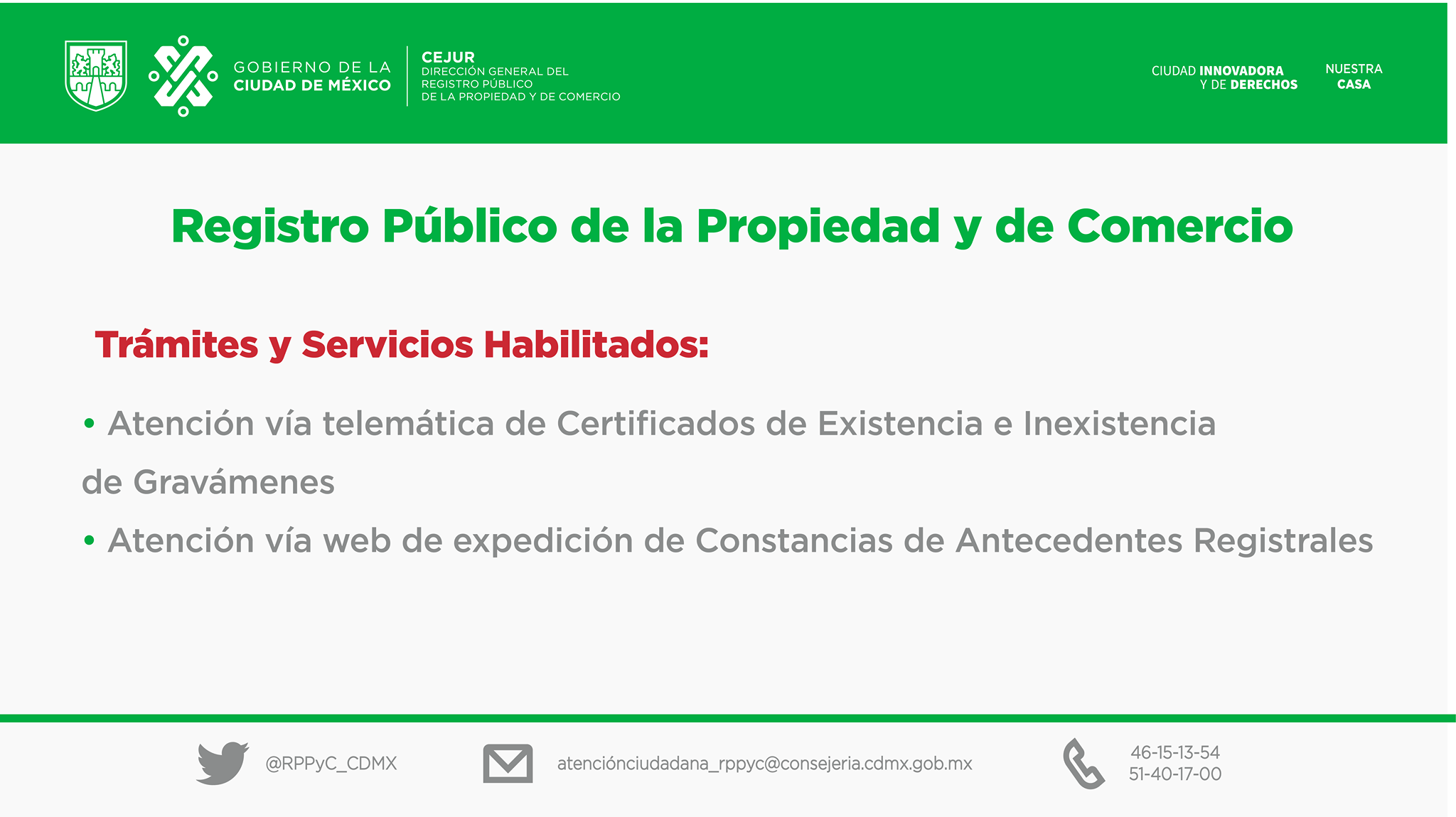 GOBIERNO DE LA CIUDAD DE MÉXICO

CEJUR
DIRECCIÓN GENERAL DEL REGISTRO PÚBLICO DE LA PROPIEDAD Y DE COMERCIO

CIUDAD INNOVADORA Y DE DERECHOS

NUESTRA CASA

Registro Público de la Propiedad y de Comercio

Trámites y Servicios Habilitados:

• Atención vía telemática de Certificados de Existencia e Inexistencia de Gravámenes

• Atención vía web de expedición de Constancias de Antecedentes Registrales

@RPPyC_CDMX

atenciónciudadana_rppyc@consejeria.cdmx.gob.mx

46-15-13-54
51-40-17-00